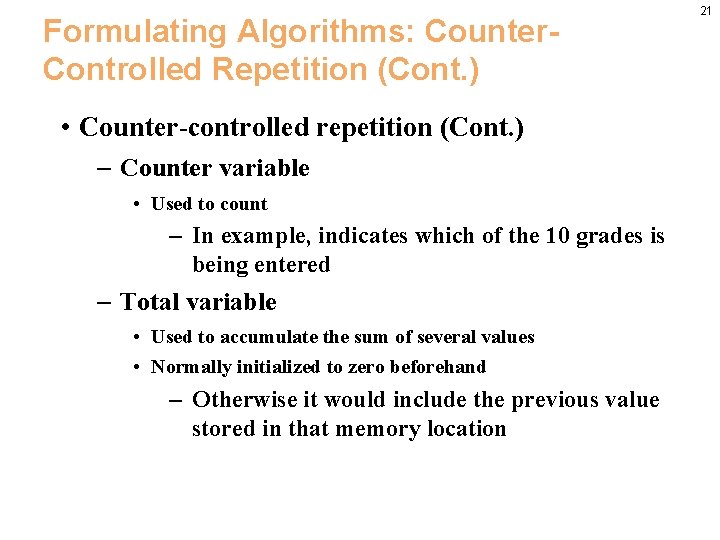 21

Formulating Algorithms: Counter-Controlled Repetition (Cont.)

• Counter-controlled repetition (Cont.)

– Counter variable

• Used to count

– In example, indicates which of the 10 grades is being entered

– Total variable

• Used to accumulate the sum of several values

• Normally initialized to zero beforehand

– Otherwise it would include the previous value stored in that memory location